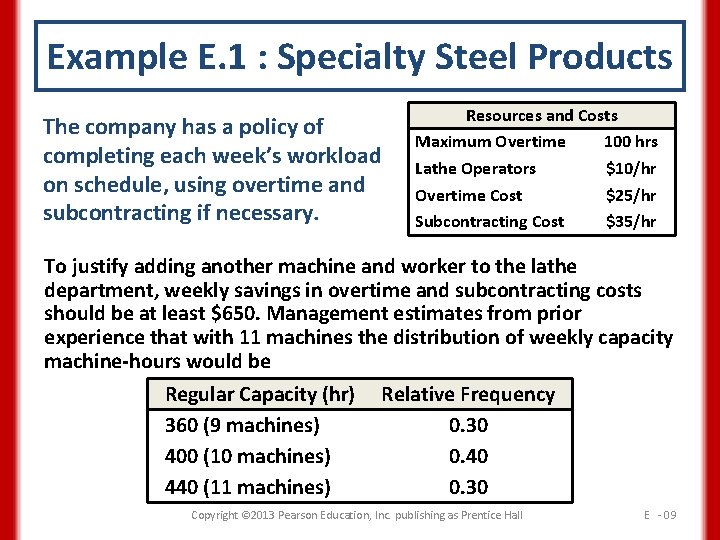 Example E.1 : Specialty Steel Products

The company has a policy of completing each week's workload on schedule, using overtime and subcontracting if necessary.

| Resources and Costs | |
|---|---|
| Maximum Overtime | 100 hrs |
| Lathe Operators | \$10/hr |
| Overtime Cost | \$25/hr |
| Subcontracting Cost | \$35/hr |

To justify adding another machine and worker to the lathe department, weekly savings in overtime and subcontracting costs should be at least \$650. Management estimates from prior experience that with 11 machines the distribution of weekly capacity machine-hours would be

| Regular Capacity (hr) | Relative Frequency |
|---|---|
| 360 (9 machines) | 0.30 |
| 400 (10 machines) | 0.40 |
| 440 (11 machines) | 0.30 |

Copyright ©2013 Pearson Education, Inc. publishing as Prentice Hall

E - 09